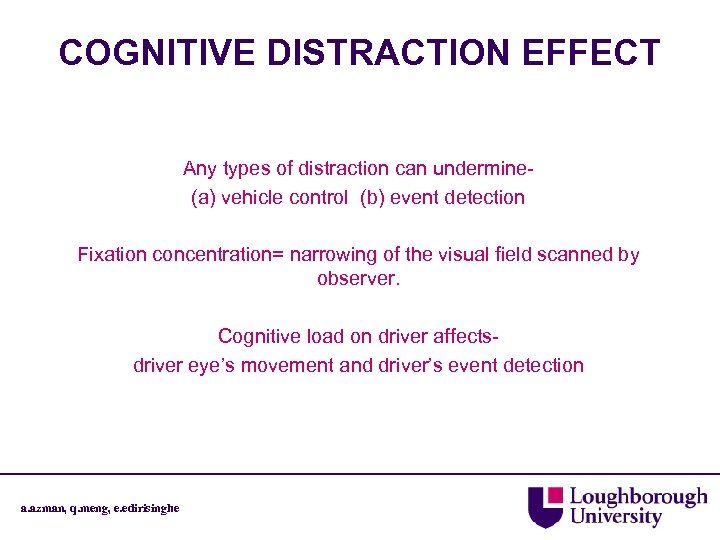 COGNITIVE DISTRACTION EFFECT

Any types of distraction can undermine-
(a) vehicle control (b) event detection

Fixation concentration= narrowing of the visual field scanned by observer.

Cognitive load on driver affects-
driver eye's movement and driver's event detection

a.azman, q.meng, e.edirisinghe

Loughborough University